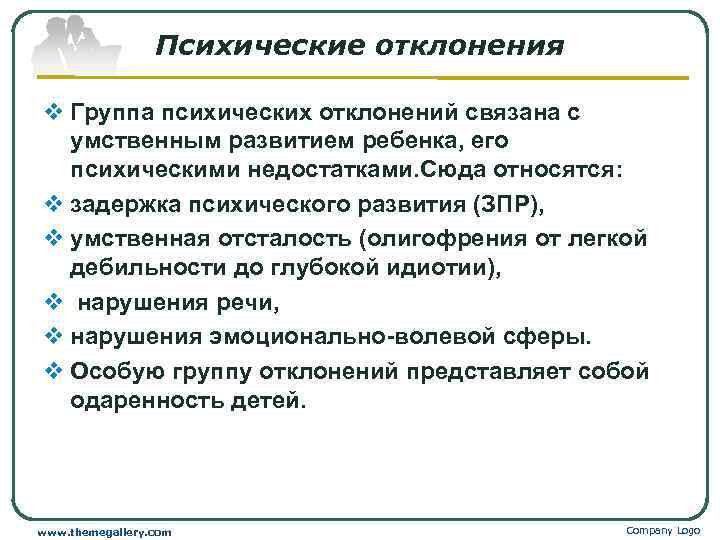 Психические отклонения

❖ Группа психических отклонений связана с умственным развитием ребенка, его психическими недостатками.Сюда относятся:
❖ задержка психического развития (ЗПР),
❖ умственная отсталость (олигофрения от легкой дебильности до глубокой идиотии),
❖ нарушения речи,
❖ нарушения эмоционально-волевой сферы.
❖ Особую группу отклонений представляет собой одаренность детей.

www.themegallery.com

Company Logo